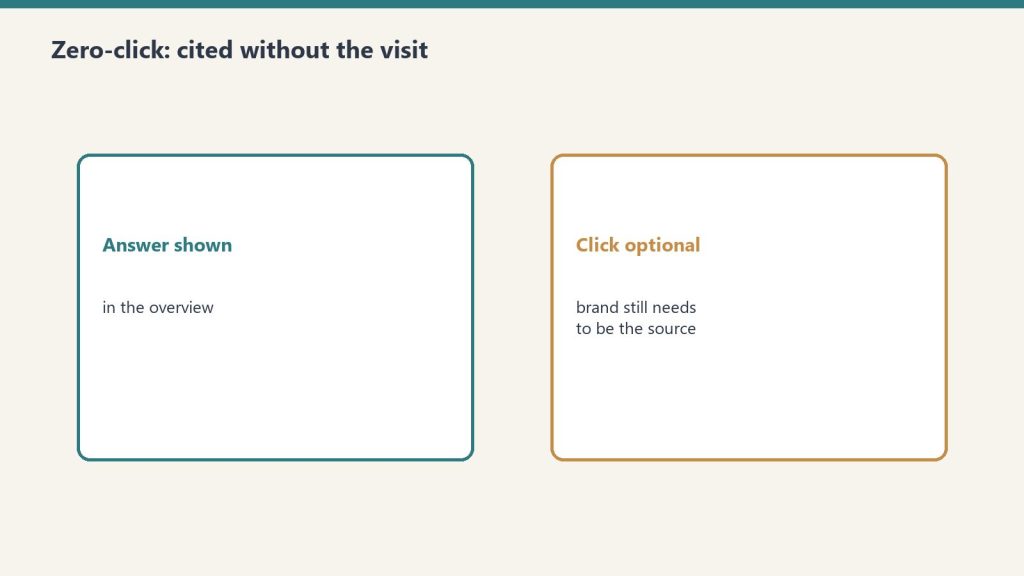 Zero-click: cited without the visit

Answer shown

in the overview

Click optional

brand still needs to be the source